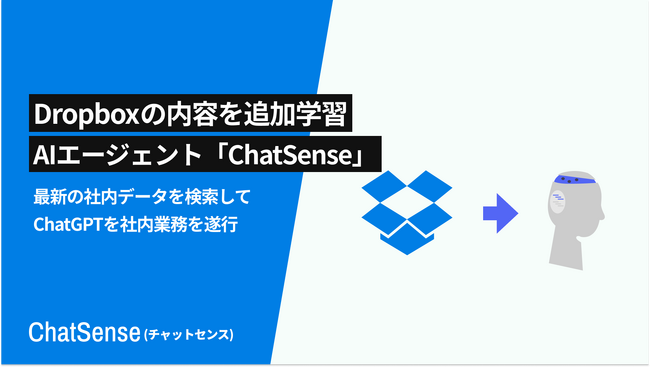 Dropboxの内容を追加学習
AIエージェント「ChatSense」

最新の社内データを検索して
ChatGPTを社内業務を遂行

ChatSense(チャットセンス)